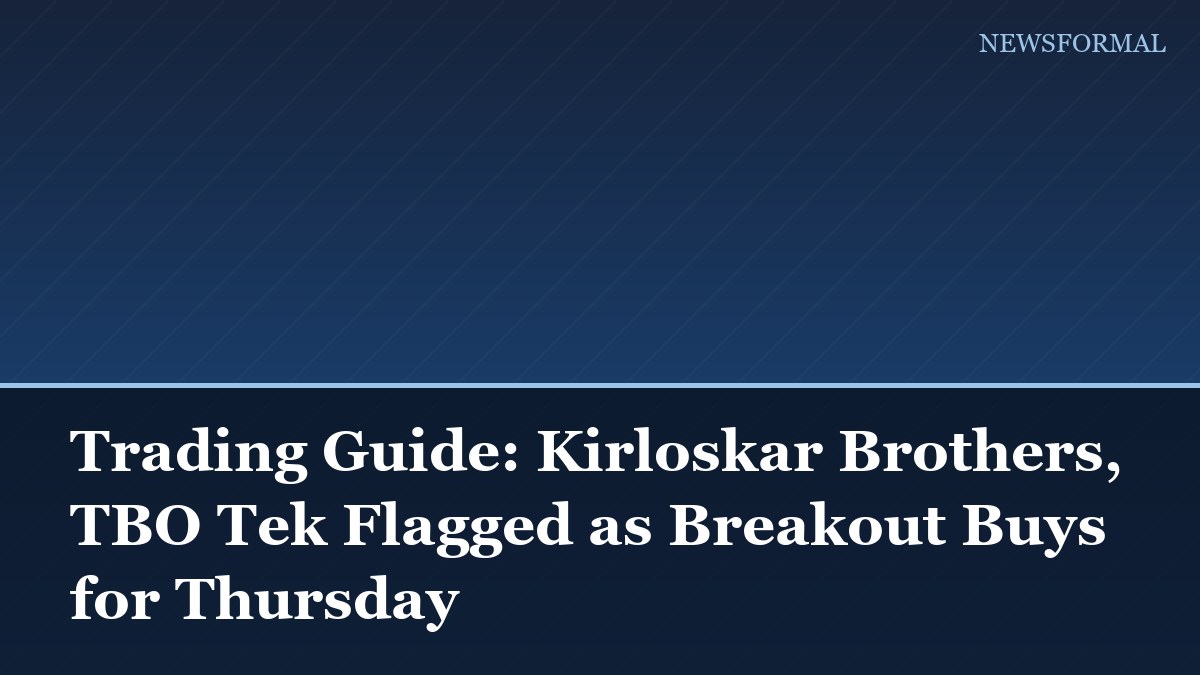 NEWSFORMAL

Trading Guide: Kirloskar Brothers, TBO Tek Flagged as Breakout Buys for Thursday